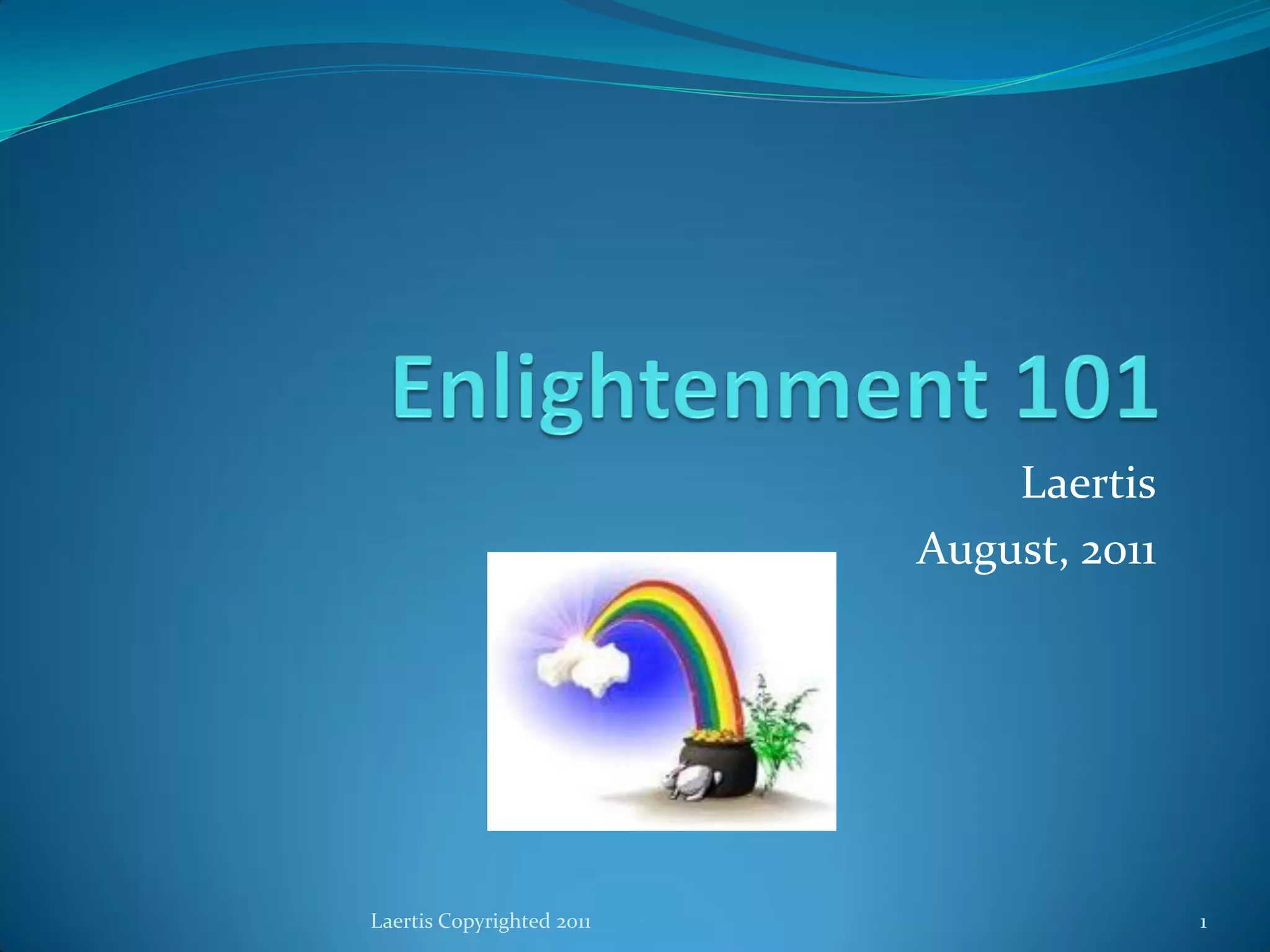 Enlightenment 101

Laertis

August, 2011

Laertis Copyrighted 2011

1